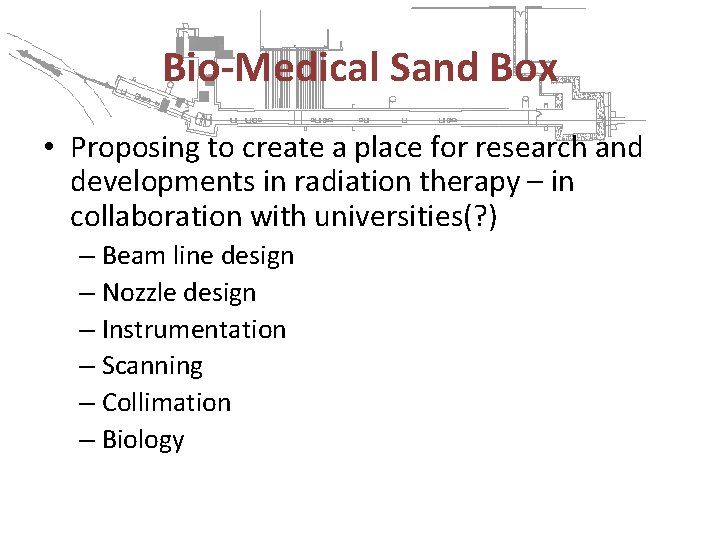 Bio-Medical Sand Box

• Proposing to create a place for research and developments in radiation therapy – in collaboration with universities(?)

– Beam line design
– Nozzle design
– Instrumentation
– Scanning
– Collimation
– Biology